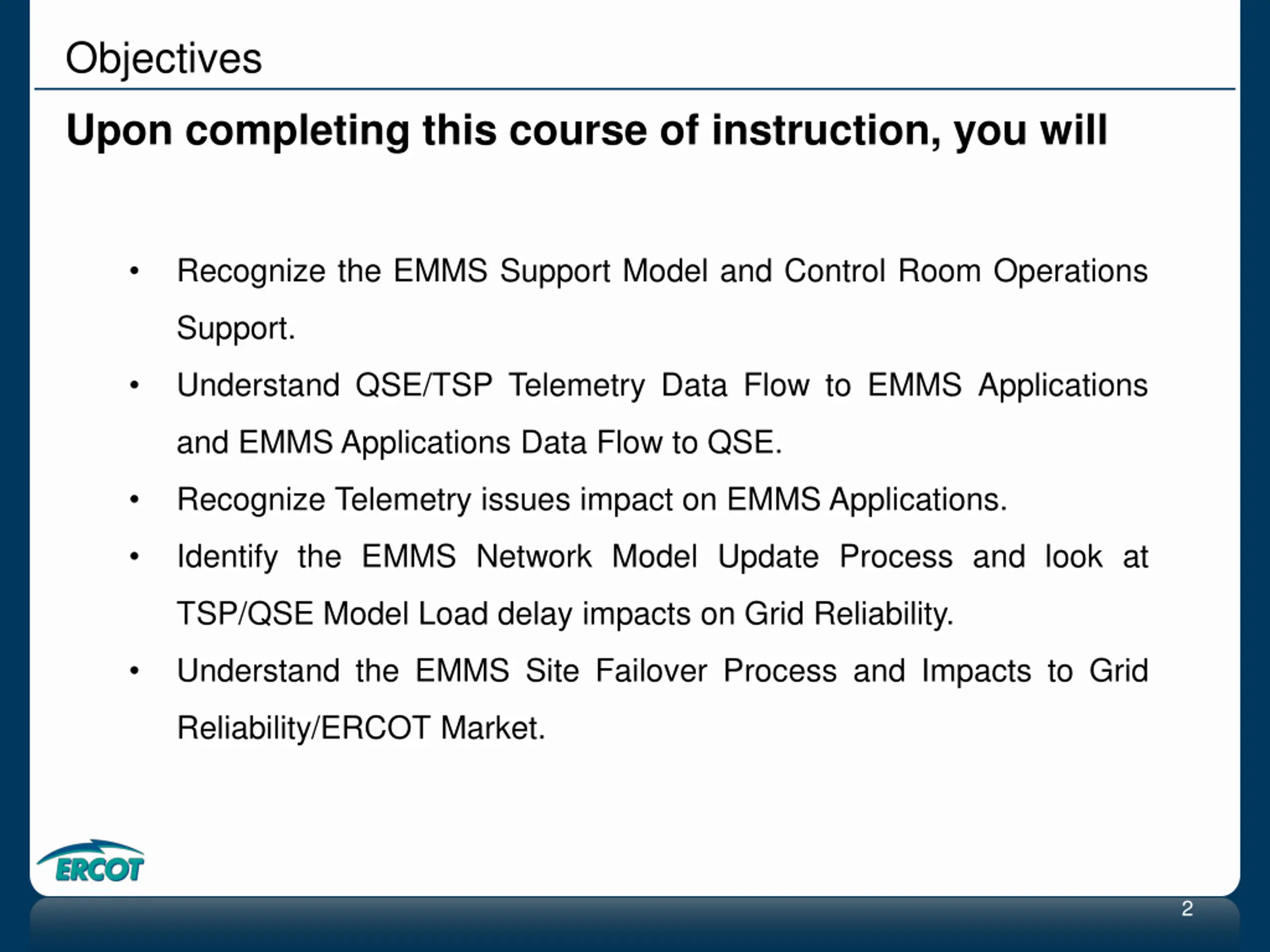 Objectives

Upon completing this course of instruction, you will

• Recognize the EMMS Support Model and Control Room Operations Support.
• Understand QSE/TSP Telemetry Data Flow to EMMS Applications and EMMS Applications Data Flow to QSE.
• Recognize Telemetry issues impact on EMMS Applications.
• Identify the EMMS Network Model Update Process and look at TSP/QSE Model Load delay impacts on Grid Reliability.
• Understand the EMMS Site Failover Process and Impacts to Grid Reliability/ERCOT Market.

ERCOT

2